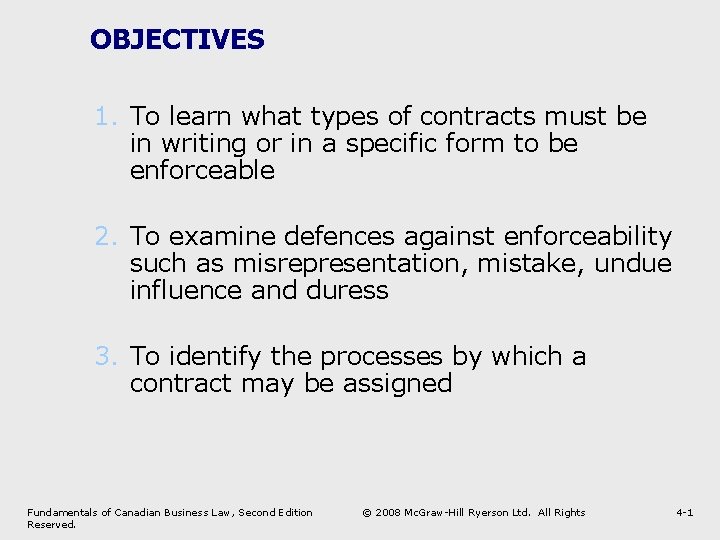 OBJECTIVES

1. To learn what types of contracts must be in writing or in a specific form to be enforceable

2. To examine defences against enforceability such as misrepresentation, mistake, undue influence and duress

3. To identify the processes by which a contract may be assigned

Fundamentals of Canadian Business Law, Second Edition © 2008 McGraw-Hill Ryerson Ltd. All Rights Reserved. 4-1